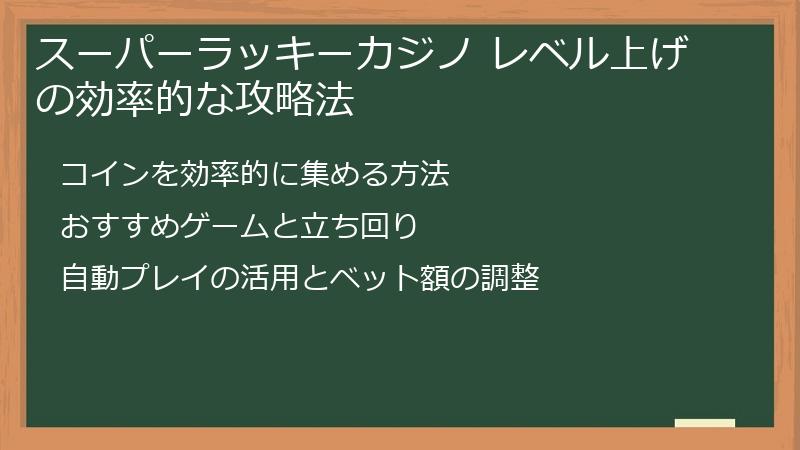 スーパーラッキーカジノ レベル上げの効率的な攻略法

コインを効率的に集める方法

おすすめゲームと立ち回り

自動プレイの活用とベット額の調整